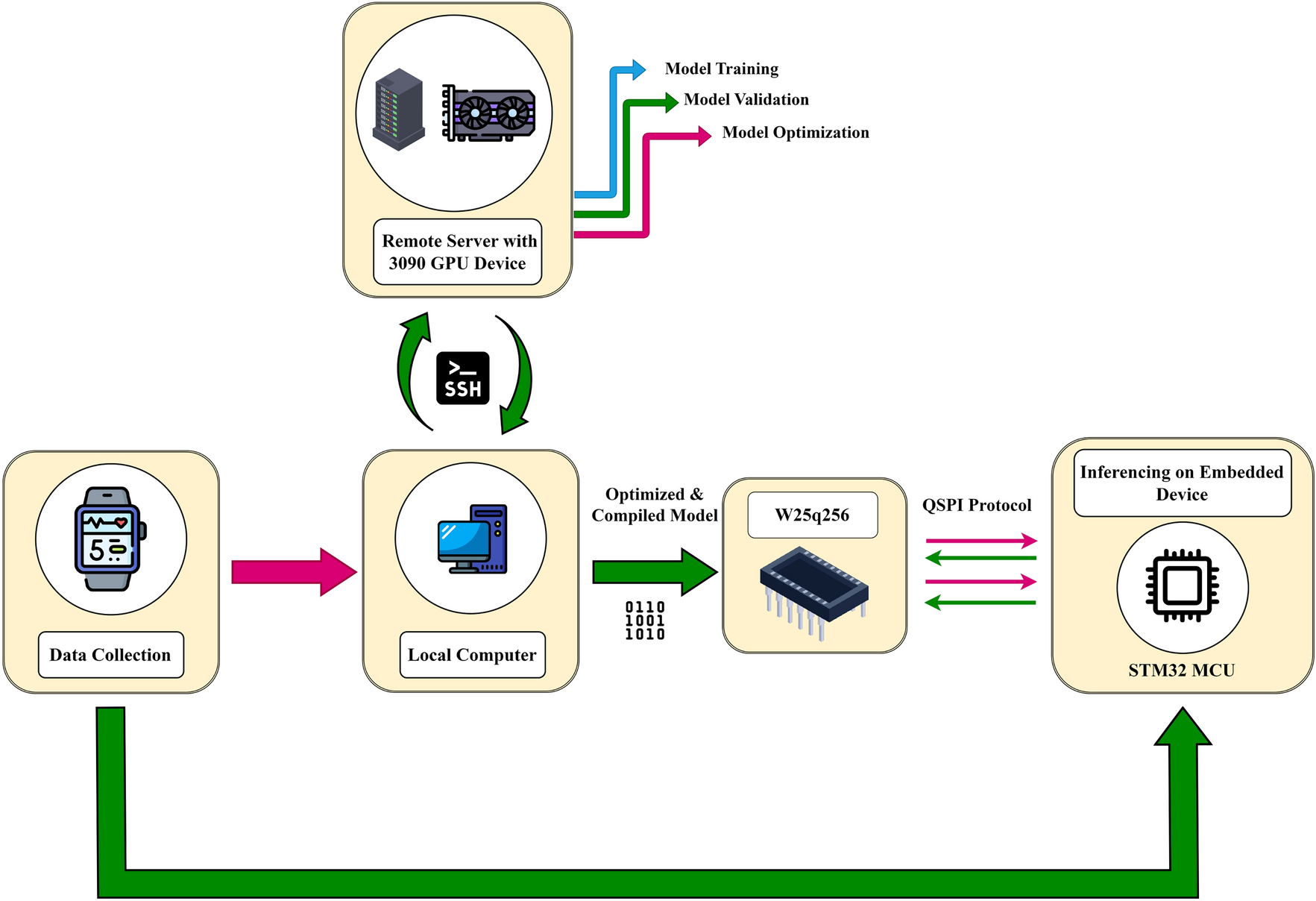 Model Training
Model Validation
Model Optimization

Remote Server with 3090 GPU Device

>_ SSH

5

Data Collection

Local Computer

Optimized & Compiled Model

0110
1001
1010

W25q256

QSPI Protocol

Inferencing on Embedded Device

STM32 MCU